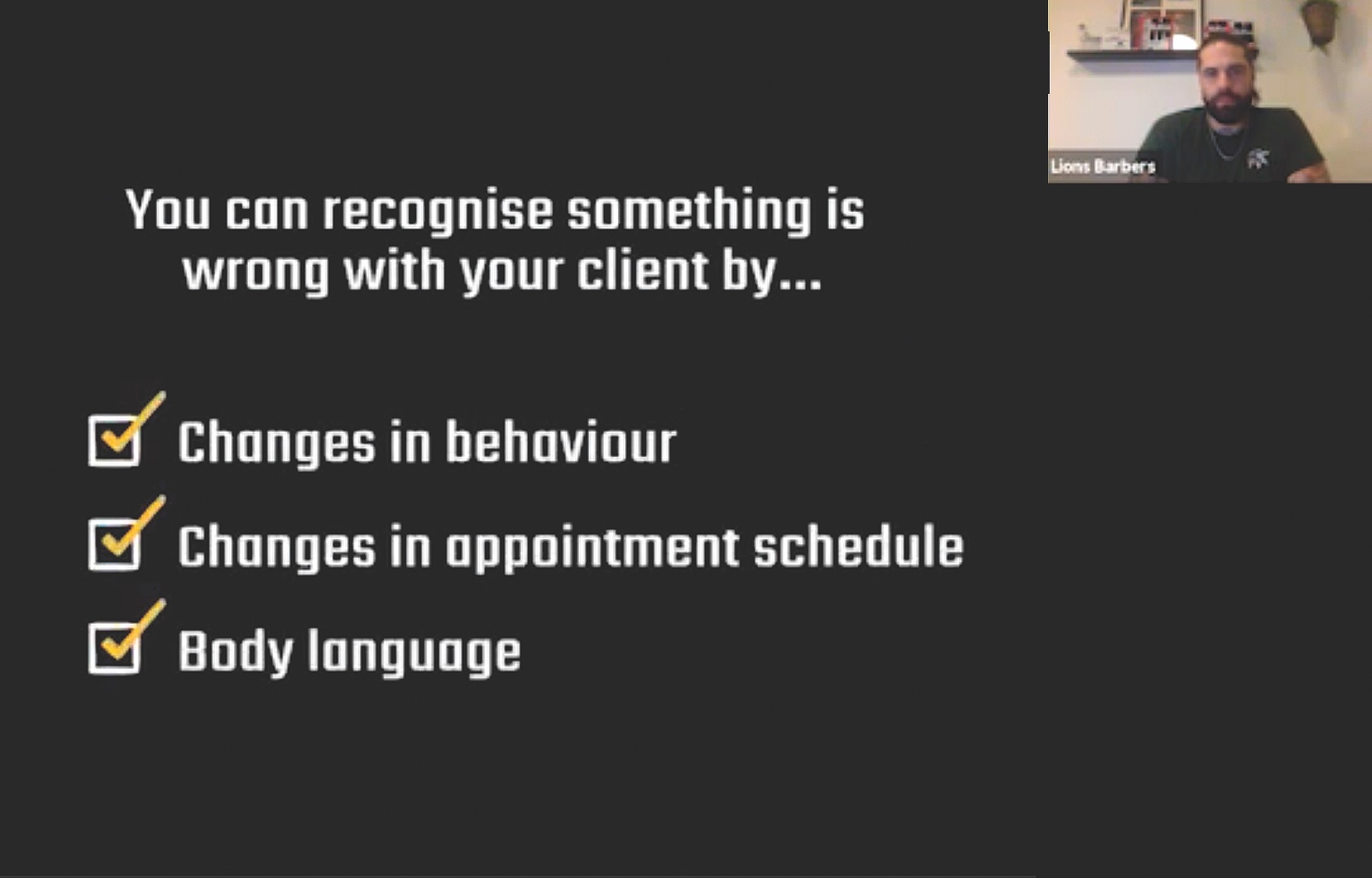 Lions Barbers

You can recognise something is wrong with your client by...

Changes in behaviour

Changes in appointment schedule

Body language